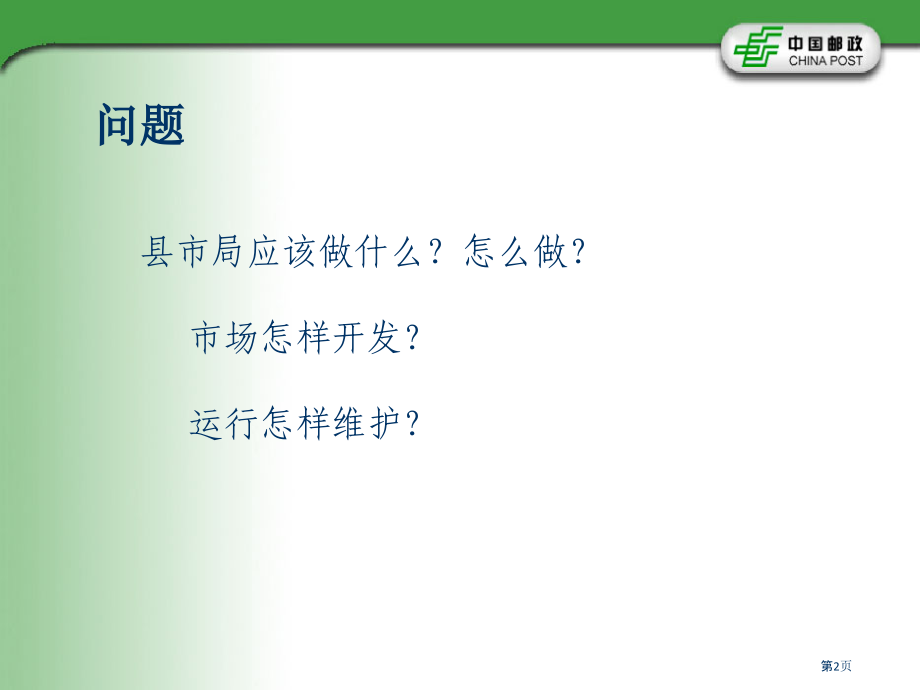 中国邮政
CHINA POST

问题

县市局应该做什么？怎么做？

市场怎样开发？

运行怎样维护？

第2页